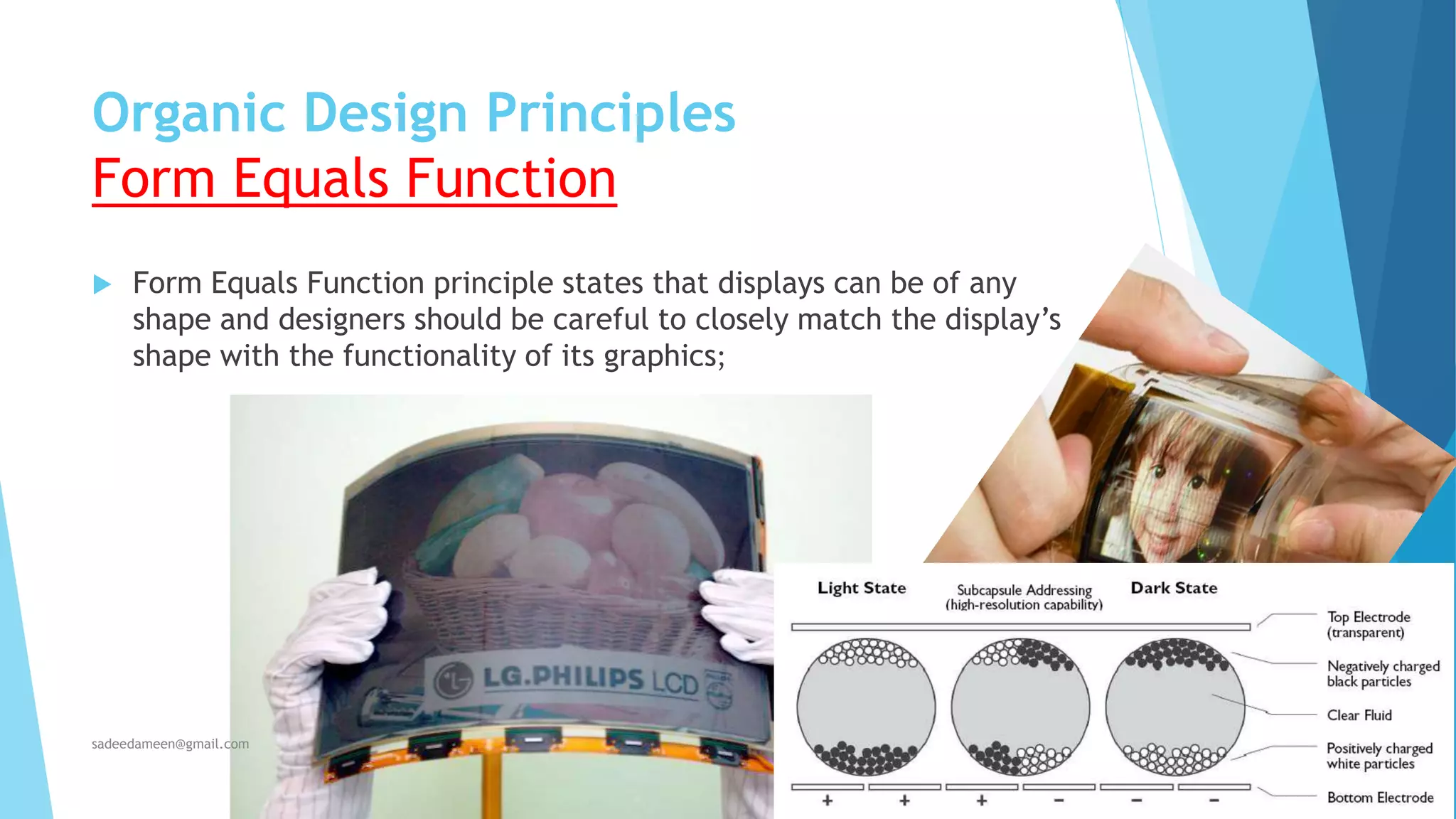 Organic Design Principles
Form Equals Function

Form Equals Function principle states that displays can be of any shape and designers should be careful to closely match the display's shape with the functionality of its graphics;

LG.PHILIPS LCD

sadeedameen@gmail.com

Light State

Subcapsule Addressing (high-resolution capability)

Dark State

Top Electrode (transparent)

Negatively charged black particles

Clear Fluid

Positively charged white particles

Bottom Electrode

+ + + − − −